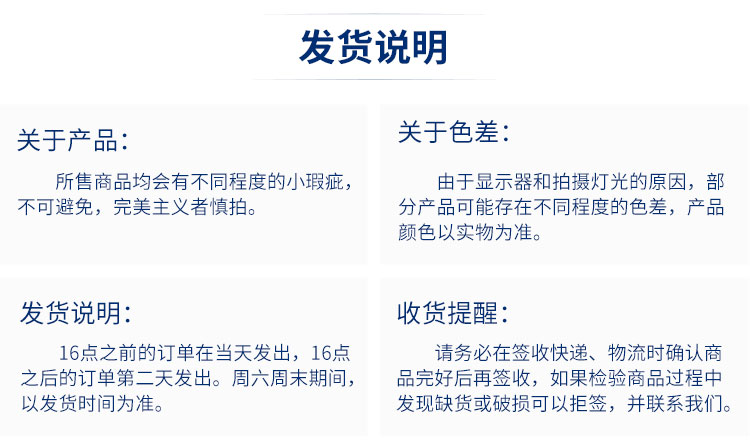 发货说明

关于产品：

所售商品均会有不同程度的小瑕疵，不可避免，完美主义者慎拍。

关于色差：

由于显示器和拍摄灯光的原因，部分产品可能存在不同程度的色差，产品颜色以实物为准。

发货说明：

16点之前的订单在当天发出，16点之后的订单第二天发出。周六周末期间，以发货时间为准。

收货提醒：

请务必在签收快递、物流时确认商品完好后再签收，如果检验商品过程中发现缺货或破损可以拒签，并联系我们。